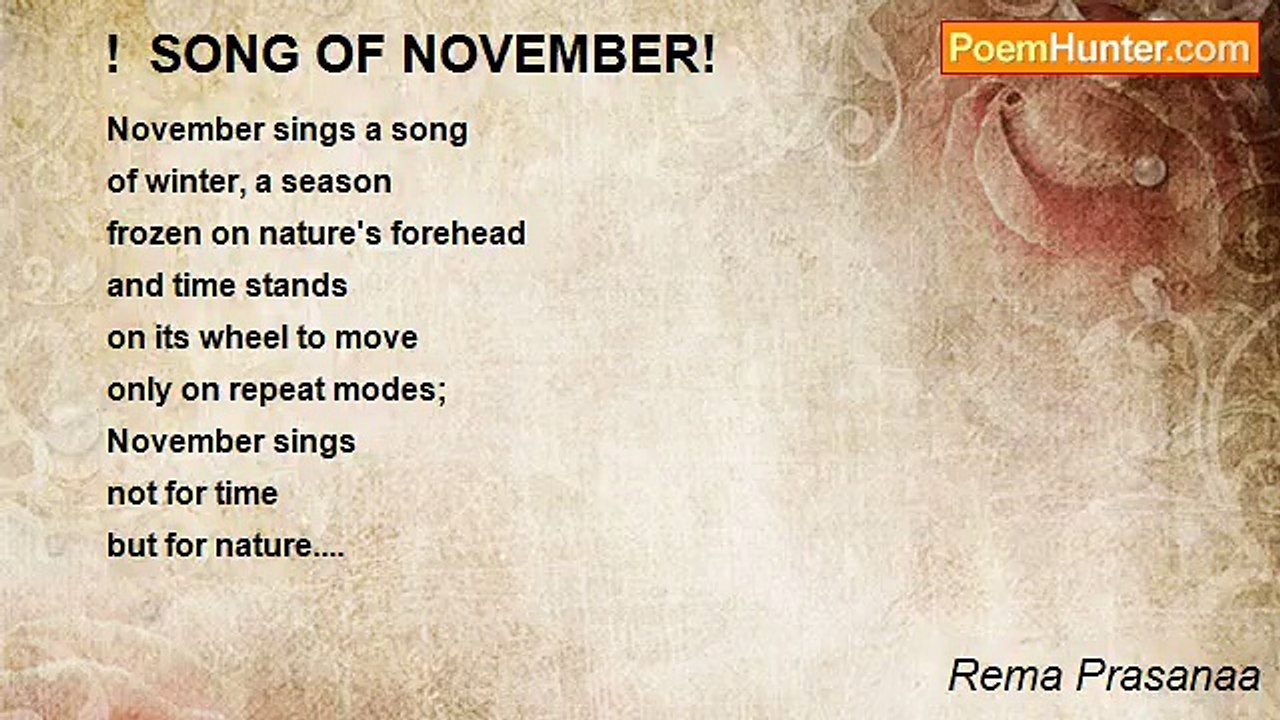 !  SONG OF NOVEMBER!

PoemHunter.com

November sings a song
of winter, a season
frozen on nature's forehead
and time stands
on its wheel to move
only on repeat modes;
November sings
not for time
but for nature....

Rema Prasanaa